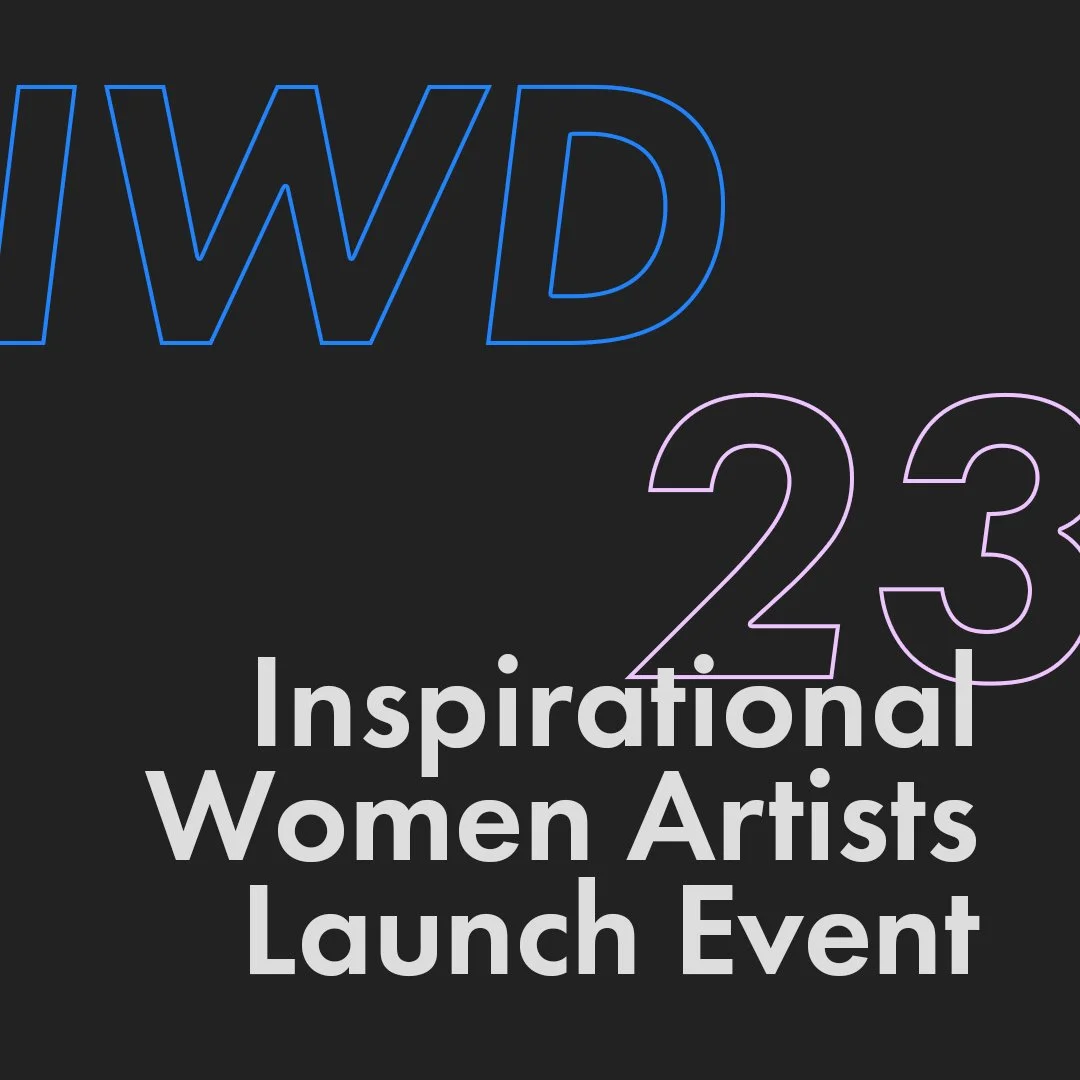 IWD 23

Inspirational Women Artists Launch Event